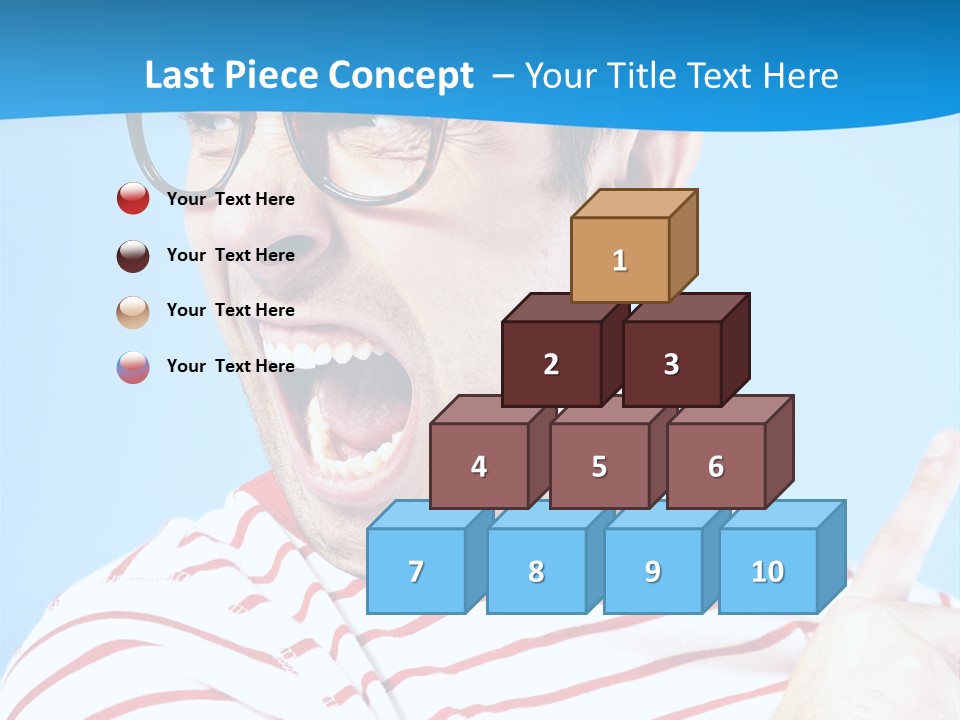 Last Piece Concept – Your Title Text Here

Your Text Here

Your Text Here

Your Text Here

Your Text Here

1

2 3

4 5 6

7 8 9 10